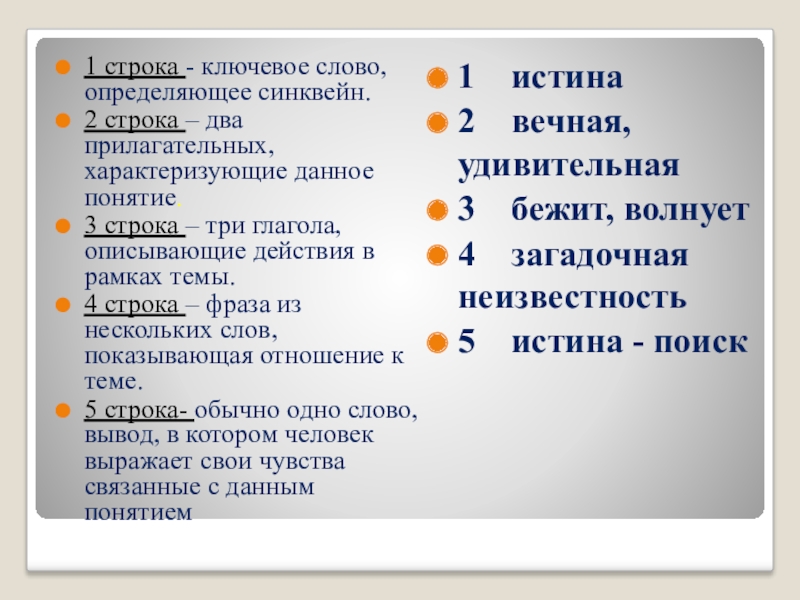 1 строка - ключевое слово, определяющее синквейн.

2 строка – два прилагательных, характеризующие данное понятие.

3 строка – три глагола, описывающие действия в рамках темы.

4 строка – фраза из нескольких слов, показывающая отношение к теме.

5 строка- обычно одно слово, вывод, в котором человек выражает свои чувства связанные с данным понятием

1 истина

2 вечная, удивительная

3 бежит, волнует

4 загадочная неизвестность

5 истина - поиск